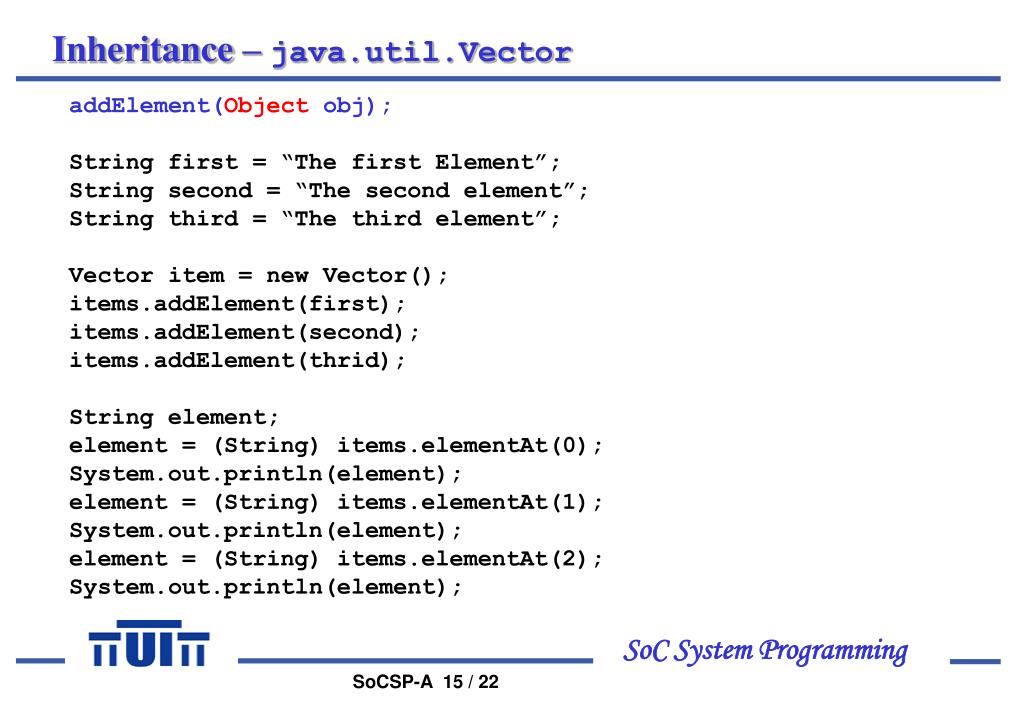 Inheritance – java.util.Vector

addElement(Object obj);

String first = “The first Element”;
String second = “The second element”;
String third = “The third element”;

Vector item = new Vector();
items.addElement(first);
items.addElement(second);
items.addElement(thrid);

String element;
element = (String) items.elementAt(0);
System.out.println(element);
element = (String) items.elementAt(1);
System.out.println(element);
element = (String) items.elementAt(2);
System.out.println(element);

TUT

SoC System Programming

SoCSP-A 15 / 22